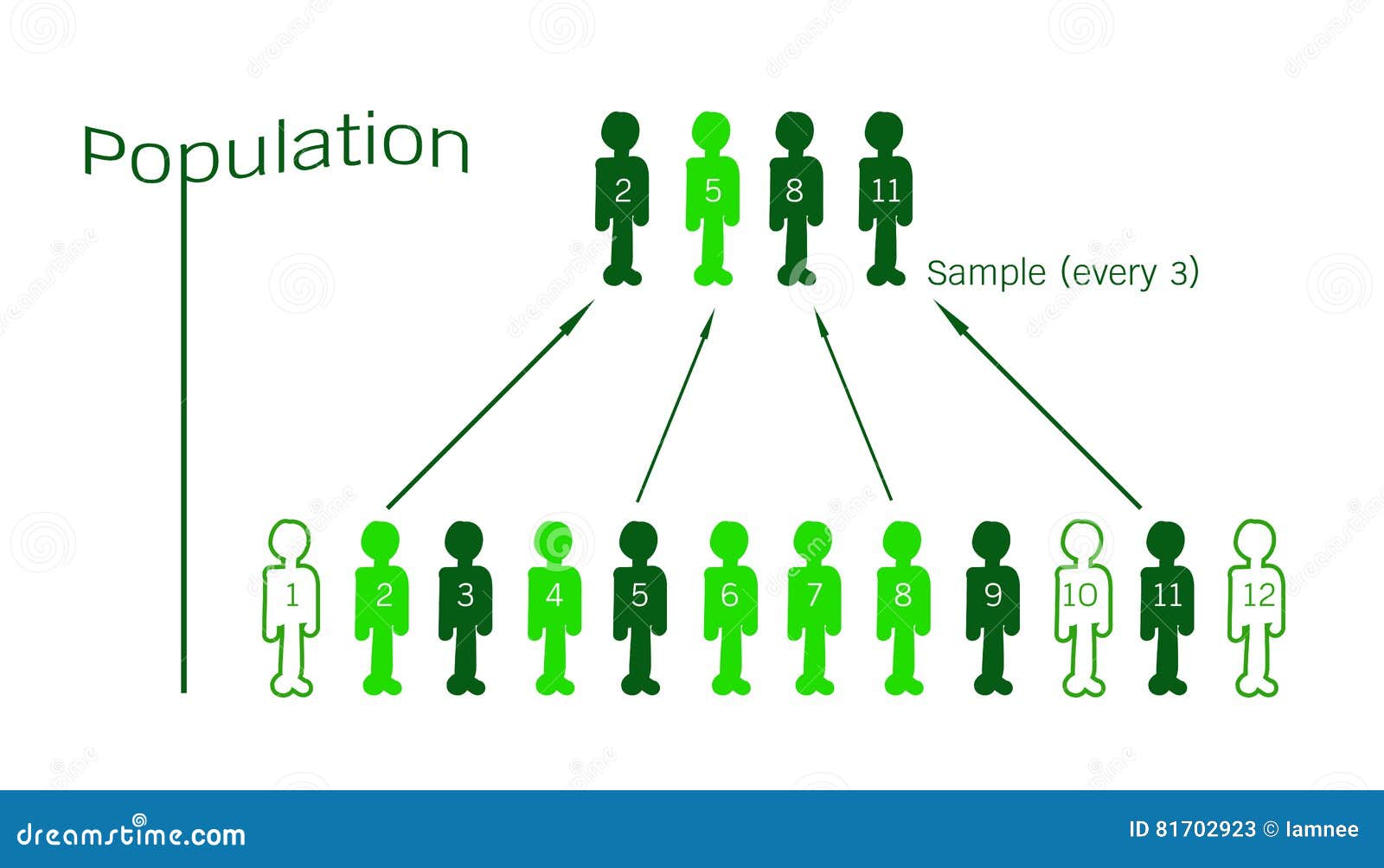 Population

2 5 8 11

Sample (every 3)

1 2 3 4 5 6 7 8 9 10 11 12

dreamstime.com

ID 81702923 © Iamnee